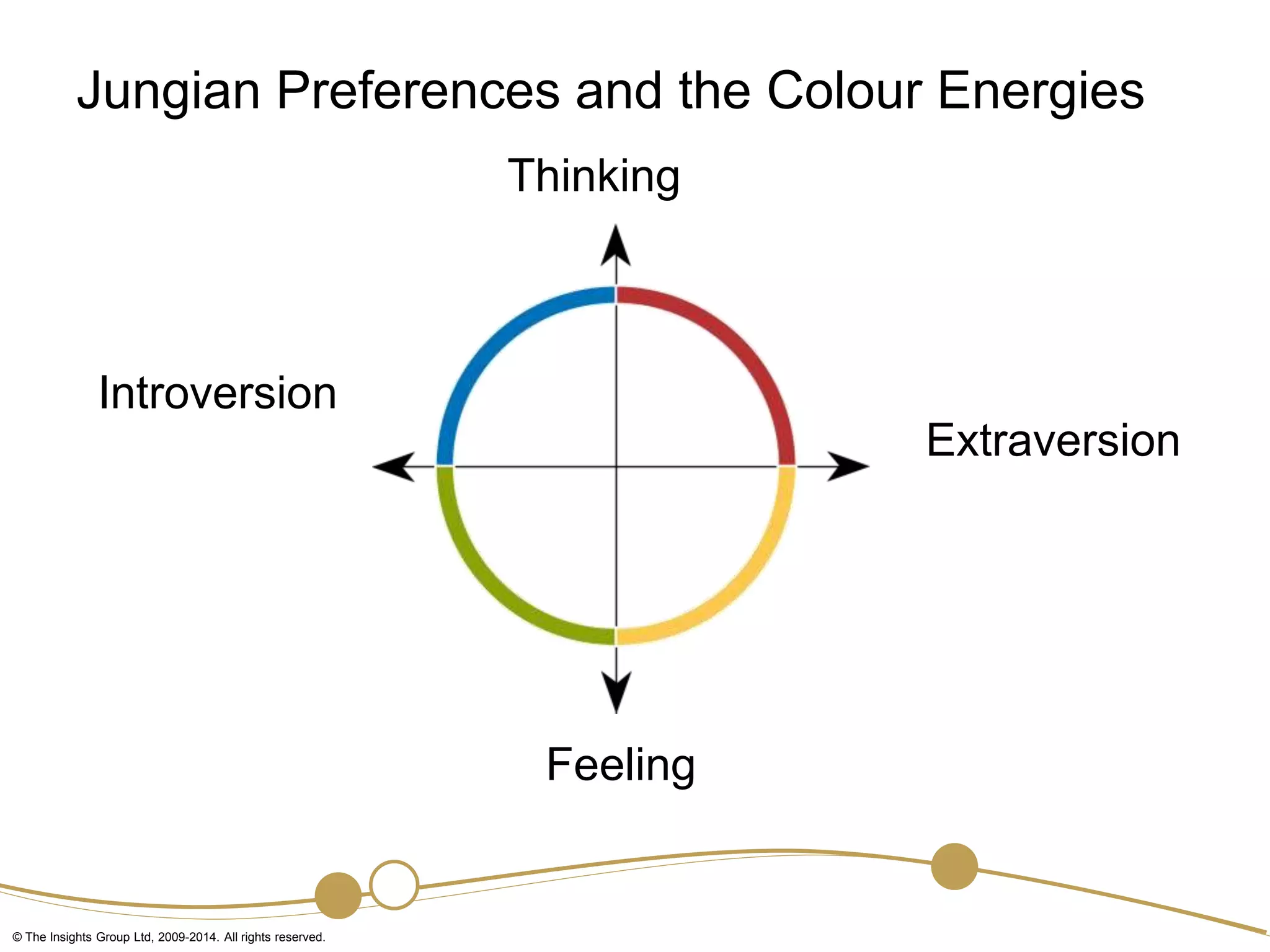 Jungian Preferences and the Colour Energies

Thinking

Introversion

Extraversion

Feeling

© The Insights Group Ltd, 2009-2014. All rights reserved.